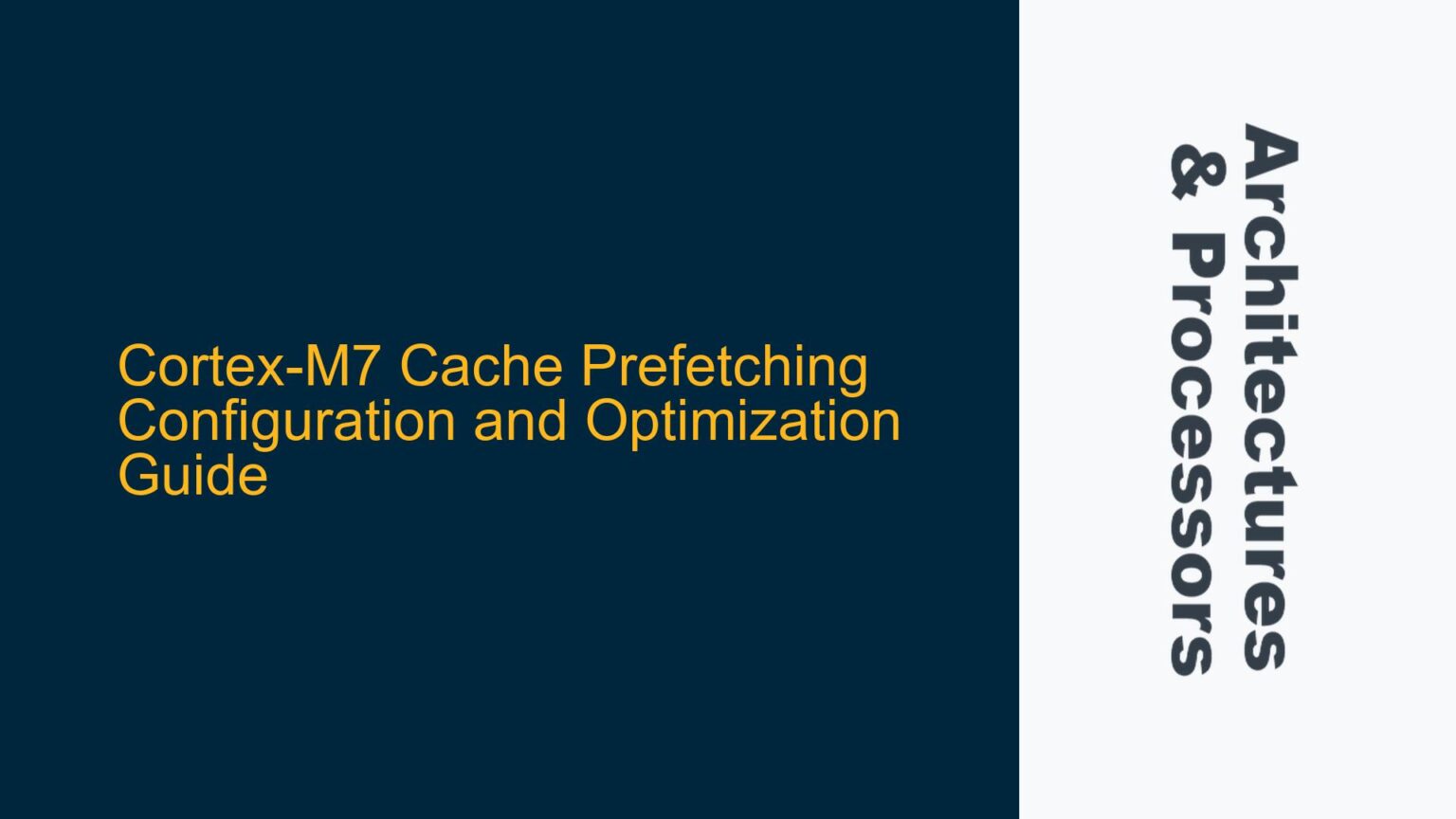 Cortex-M7 Cache Prefetching Configuration and Optimization Guide

Architectures & Processors